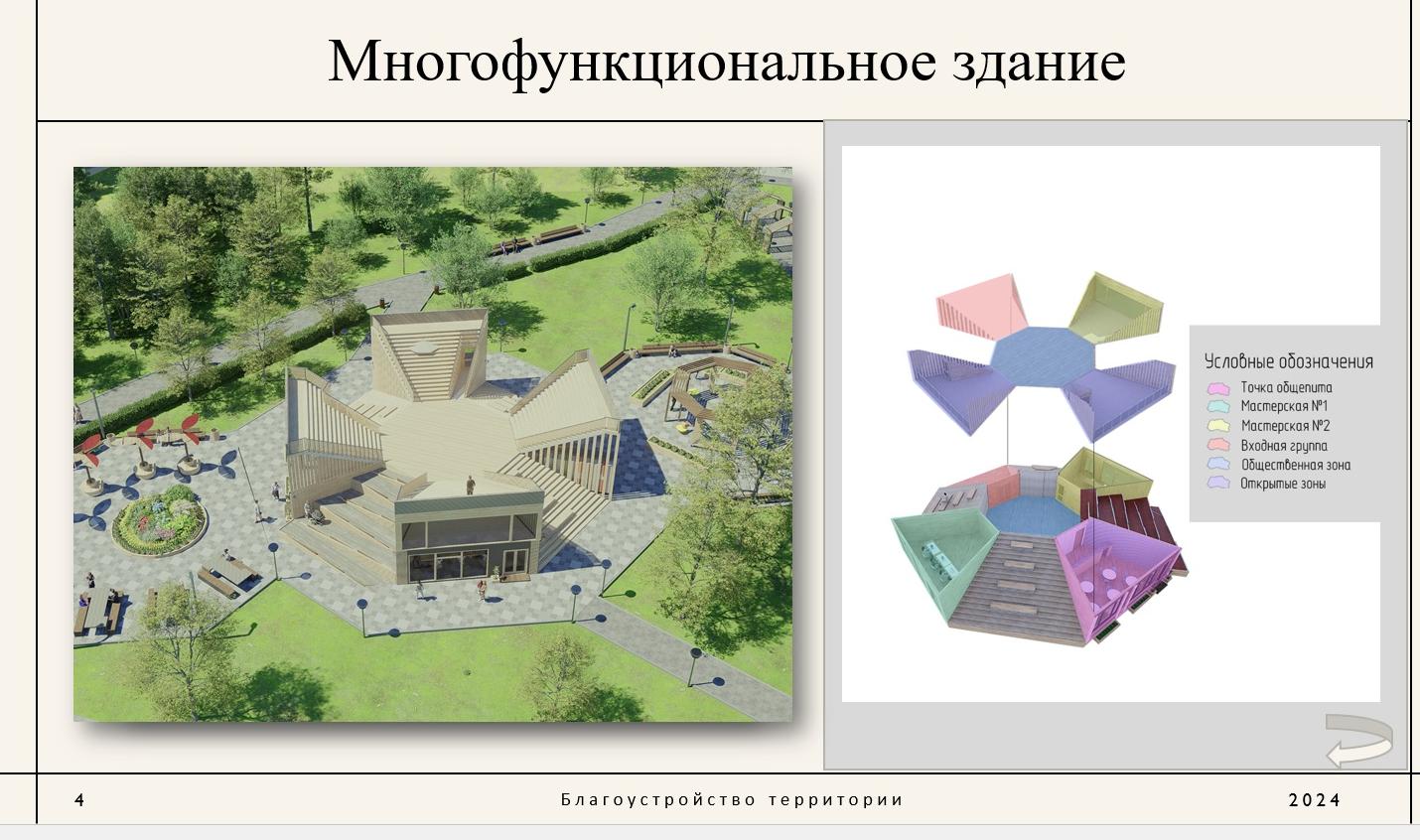 Многофункциональное здание

Условные обозначения
Точка общепита
Мастерская №1
Мастерская №2
Входная группа
Общественная зона
Открытые зоны

4

Благоустройство территории

2024